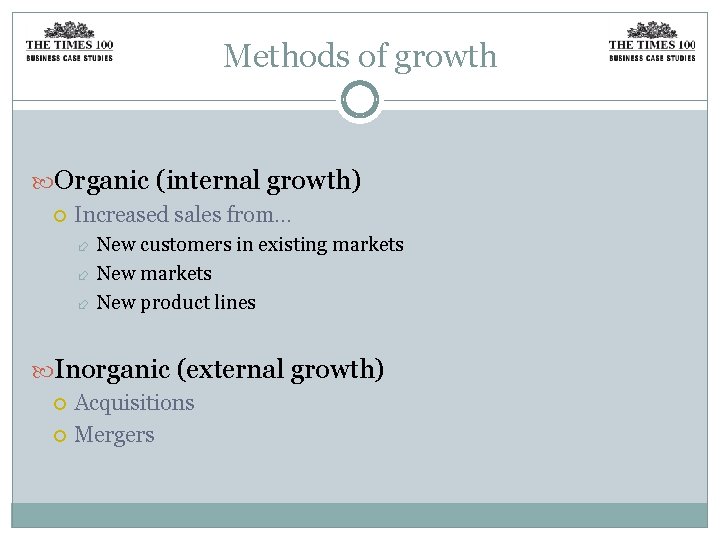 THE TIMES 100
BUSINESS CASE STUDIES

Methods of growth

THE TIMES 100
BUSINESS CASE STUDIES

Organic (internal growth)

Increased sales from…

New customers in existing markets

New markets

New product lines

Inorganic (external growth)

Acquisitions

Mergers